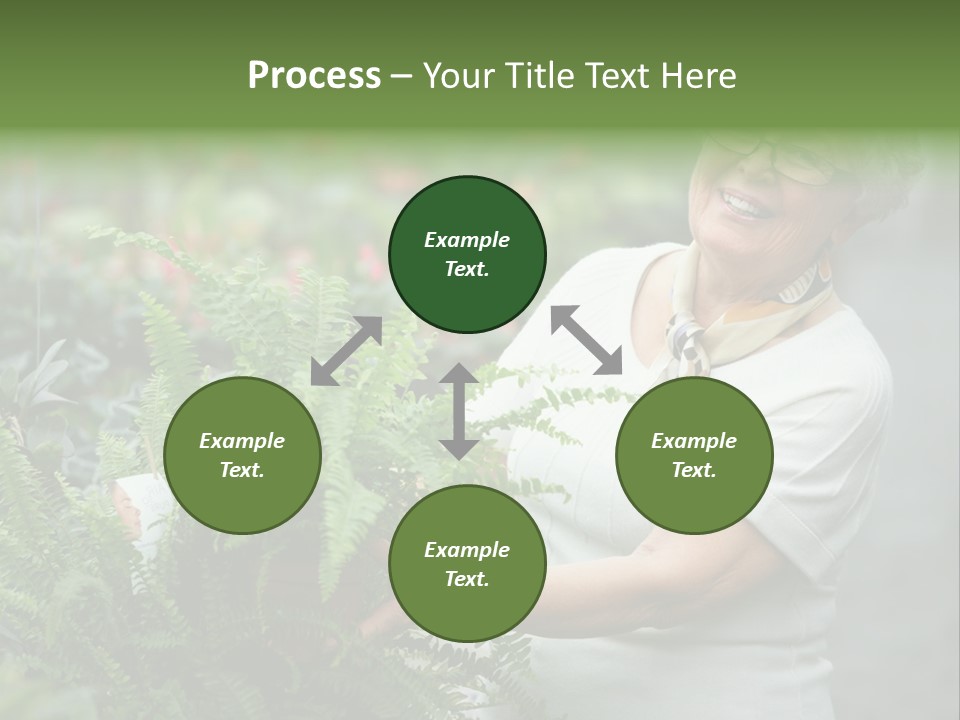 Process – Your Title Text Here

Example Text.

Example Text.

Example Text.

Example Text.